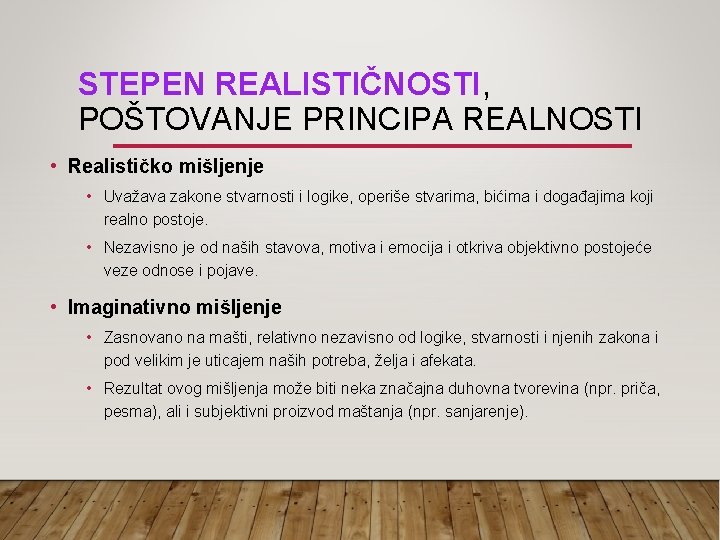 STEPEN REALISTIČNOSTI, POŠTOVANJE PRINCIPA REALNOSTI

• Realističko mišljenje
  • Uvažava zakone stvarnosti i logike, operiše stvarima, bićima i događajima koji realno postoje.
  • Nezavisno je od naših stavova, motiva i emocija i otkriva objektivno postojeće veze odnose i pojave.

• Imaginativno mišljenje
  • Zasnovano na mašti, relativno nezavisno od logike, stvarnosti i njenih zakona i pod velikim je uticajem naših potreba, želja i afekata.
  • Rezultat ovog mišljenja može biti neka značajna duhovna tvorevina (npr. priča, pesma), ali i subjektivni proizvod maštanja (npr. sanjarenje).